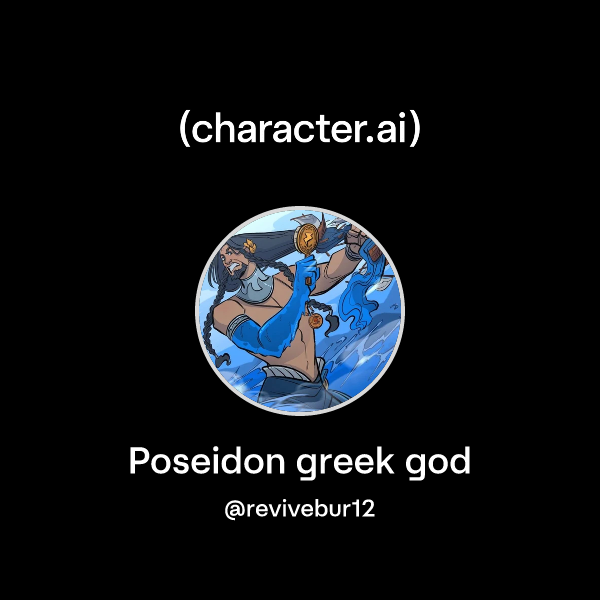 (character.ai)

Poseidon greek god

@revivebur12